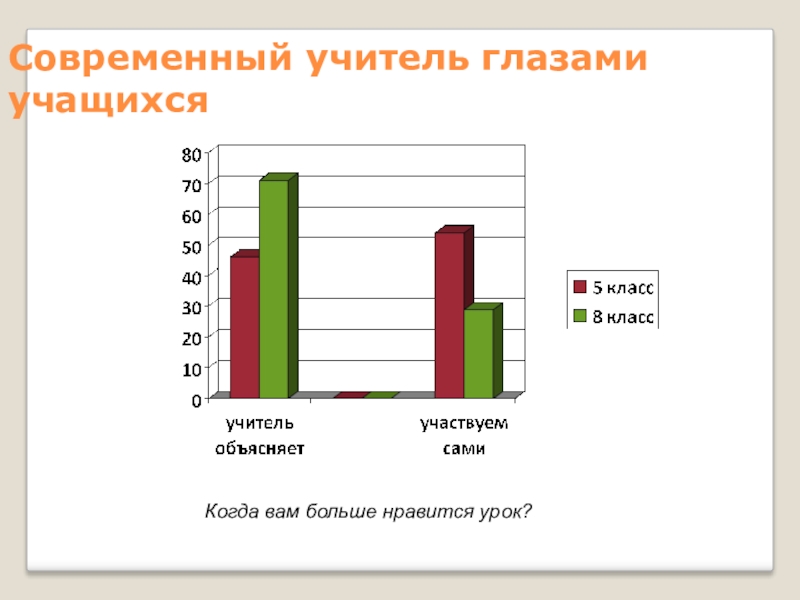 Современный учитель глазами учащихся

80
70
60
50
40
30
20
10
0

учитель объясняет

участвуем сами

5 класс
8 класс

Когда вам больше нравится урок?